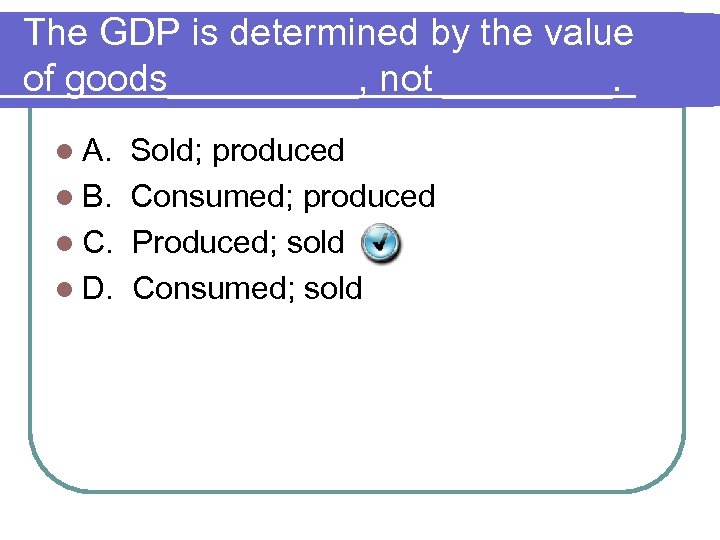 The GDP is determined by the value of goods__________, not_________.

A. Sold; produced

B. Consumed; produced

C. Produced; sold

D. Consumed; sold